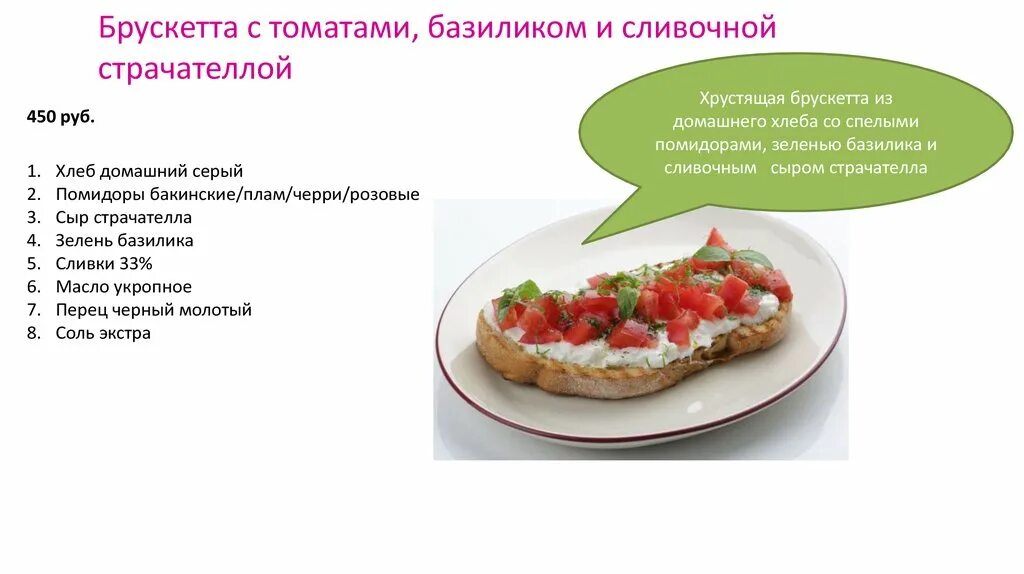 Брускетта с томатами, базиликом и сливочной страчателлой

450 руб.

1. Хлеб домашний серый
2. Помидоры бакинские/плам/черри/розовые
3. Сыр страчателла
4. Зелень базилика
5. Сливки 33%
6. Масло укропное
7. Перец черный молотый
8. Соль экстра

Хрустящая брускетта из домашнего хлеба со спелыми помидорами, зеленью базилика и сливочным сыром страчателла